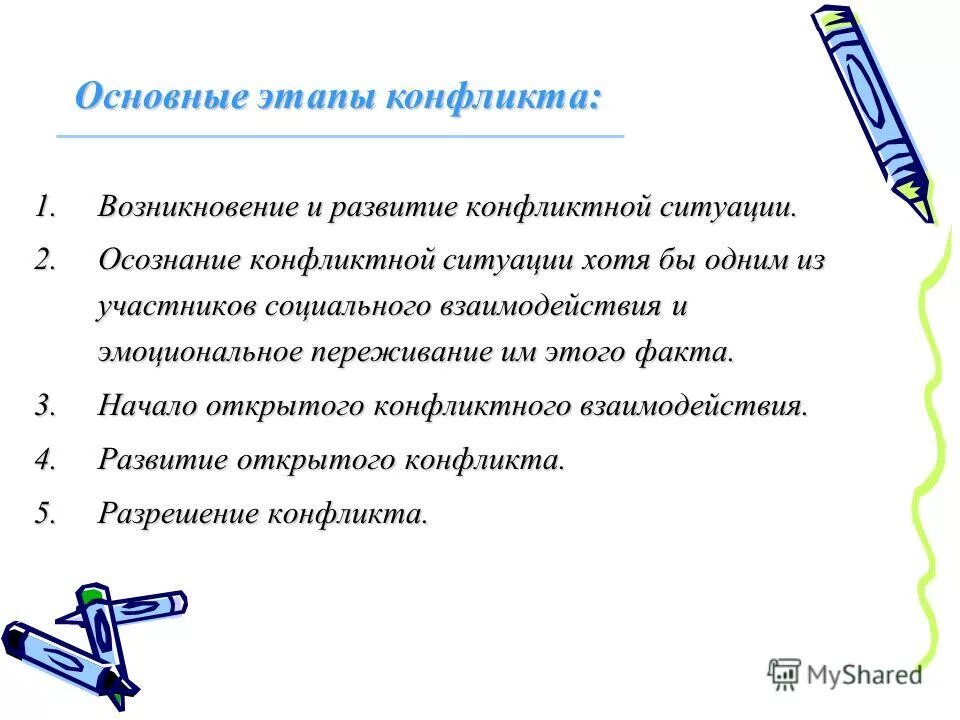 Основные этапы конфликта:

1. Возникновение и развитие конфликтной ситуации.
2. Осознание конфликтной ситуации хотя бы одним из участников социального взаимодействия и эмоциональное переживание им этого факта.
3. Начало открытого конфликтного взаимодействия.
4. Развитие открытого конфликта.
5. Разрешение конфликта.

MyShared